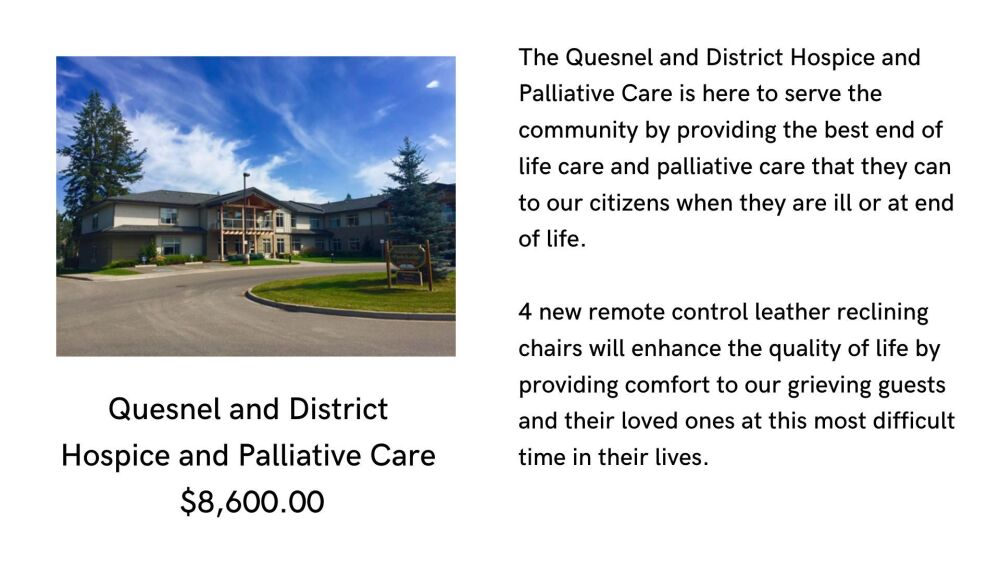 Quesnel and District Hospice and Palliative Care
$8,600.00

The Quesnel and District Hospice and Palliative Care is here to serve the community by providing the best end of life care and palliative care that they can to our citizens when they are ill or at end of life.

4 new remote control leather reclining chairs will enhance the quality of life by providing comfort to our grieving guests and their loved ones at this most difficult time in their lives.